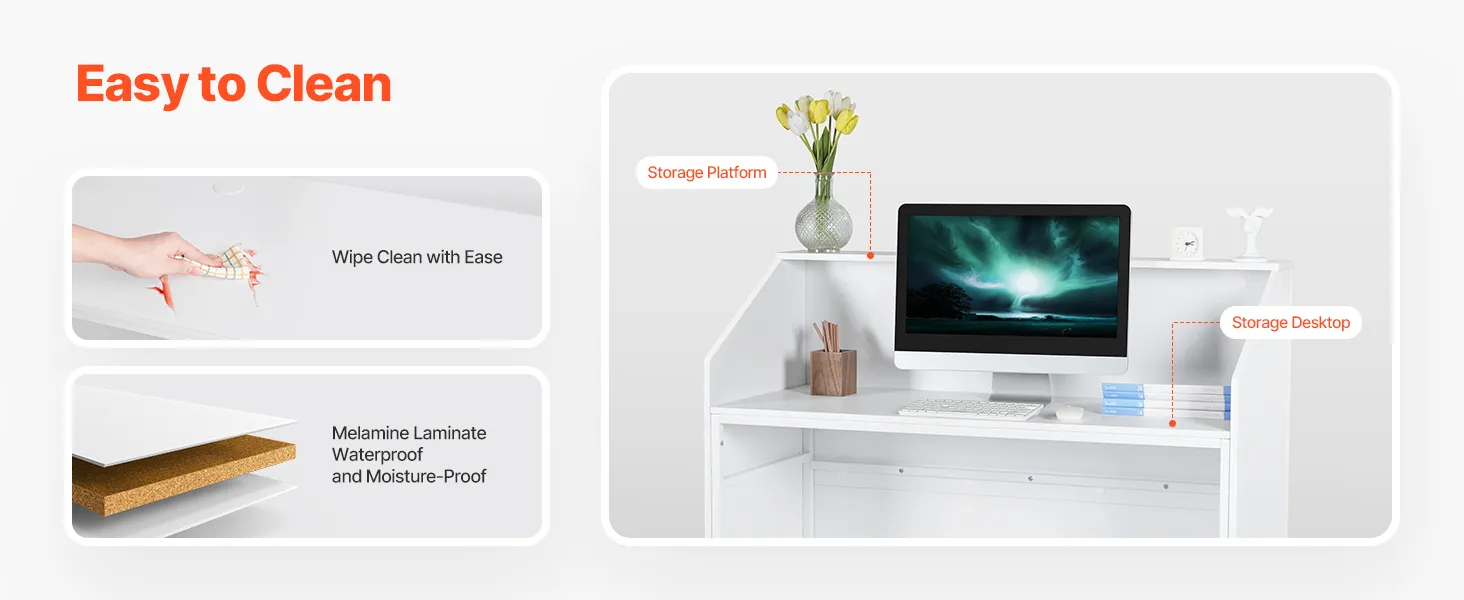 Easy to Clean

Wipe Clean with Ease

Melamine Laminate
Waterproof
and Moisture-Proof

Storage Platform

Storage Desktop